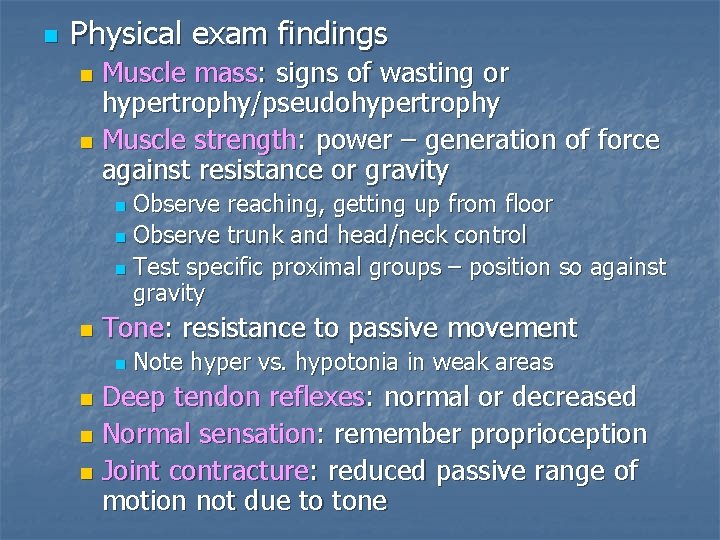 Physical exam findings

Muscle mass: signs of wasting or hypertrophy/pseudohypertrophy

Muscle strength: power – generation of force against resistance or gravity

Observe reaching, getting up from floor

Observe trunk and head/neck control

Test specific proximal groups – position so against gravity

Tone: resistance to passive movement

Note hyper vs. hypotonia in weak areas

Deep tendon reflexes: normal or decreased

Normal sensation: remember proprioception

Joint contracture: reduced passive range of motion not due to tone